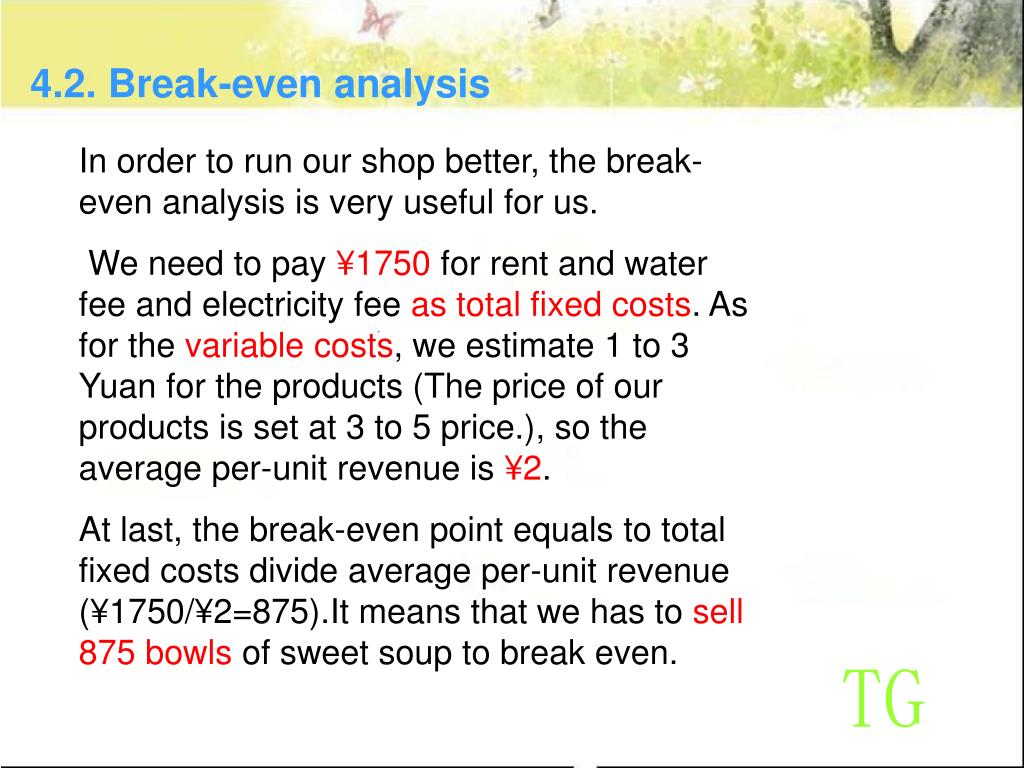 4.2. Break-even analysis

In order to run our shop better, the break-even analysis is very useful for us.

We need to pay ¥1750 for rent and water fee and electricity fee as total fixed costs. As for the variable costs, we estimate 1 to 3 Yuan for the products (The price of our products is set at 3 to 5 price.), so the average per-unit revenue is ¥2.

At last, the break-even point equals to total fixed costs divide average per-unit revenue (¥1750/¥2=875).It means that we has to sell 875 bowls of sweet soup to break even.

TG